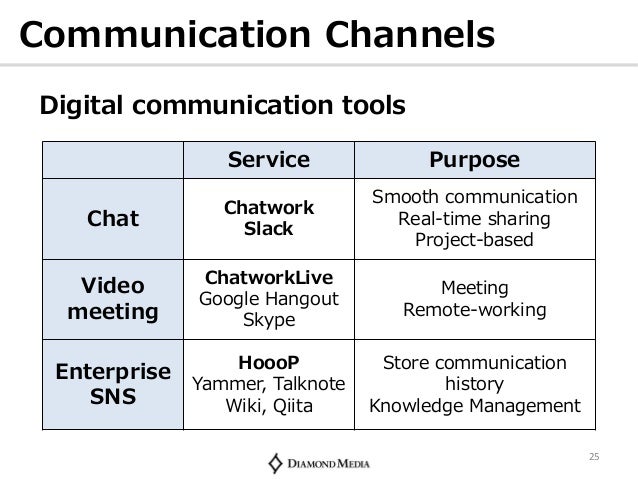 Communication Channels

Digital communication tools

| | Service | Purpose |
|---|---|---|
| Chat | Chatwork Slack | Smooth communication Real-time sharing Project-based |
| Video meeting | ChatworkLive Google Hangout Skype | Meeting Remote-working |
| Enterprise SNS | HoooP Yammer, Talknote Wiki, Qiita | Store communication history Knowledge Management |

DIAMOND MEDIA

25